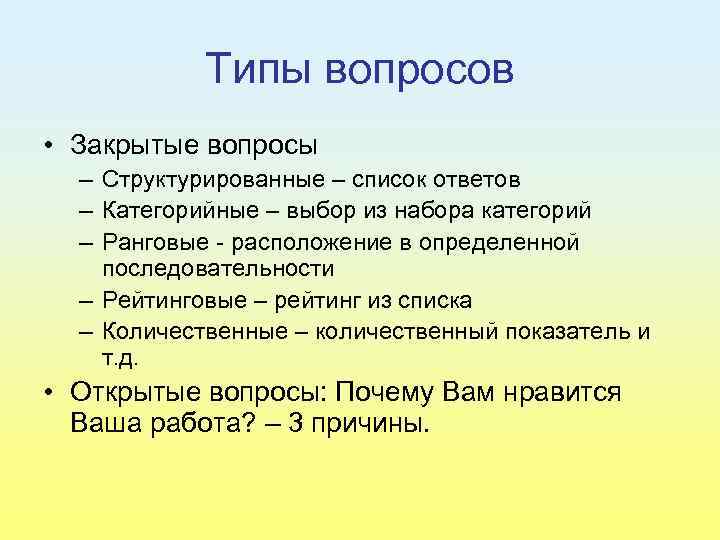 Типы вопросов

• Закрытые вопросы
– Структурированные – список ответов
– Категорийные – выбор из набора категорий
– Ранговые - расположение в определенной последовательности
– Рейтинговые – рейтинг из списка
– Количественные – количественный показатель и т.д.

• Открытые вопросы: Почему Вам нравится Ваша работа? – 3 причины.